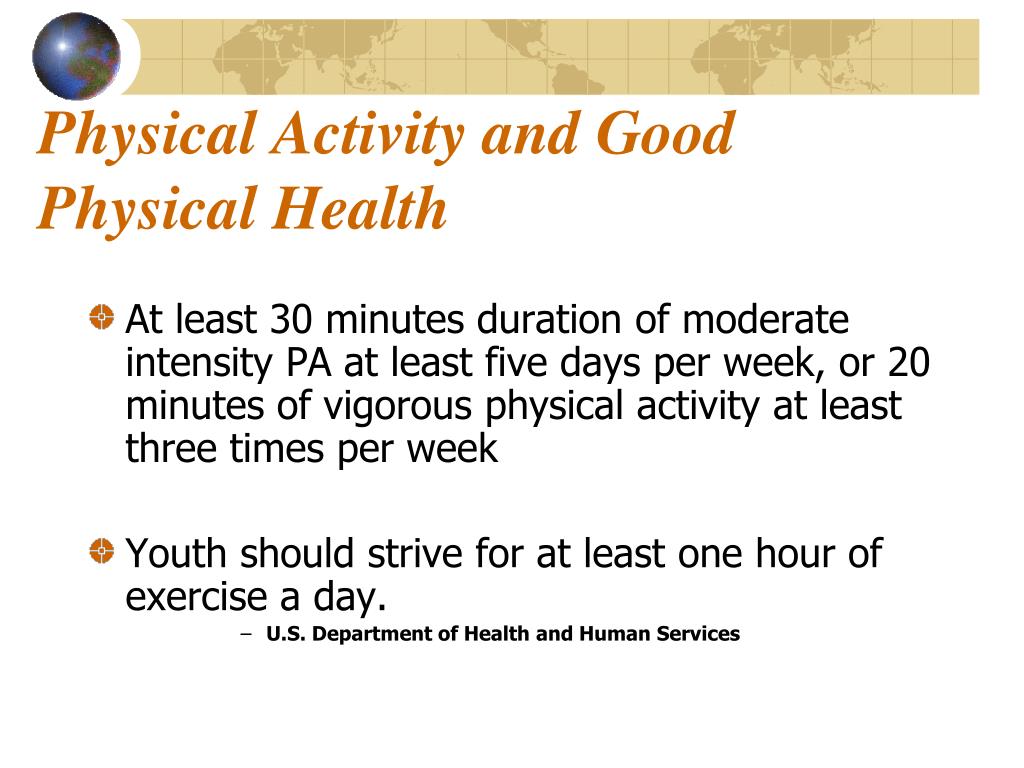 Physical Activity and Good Physical Health

At least 30 minutes duration of moderate intensity PA at least five days per week, or 20 minutes of vigorous physical activity at least three times per week

Youth should strive for at least one hour of exercise a day.

– U.S. Department of Health and Human Services